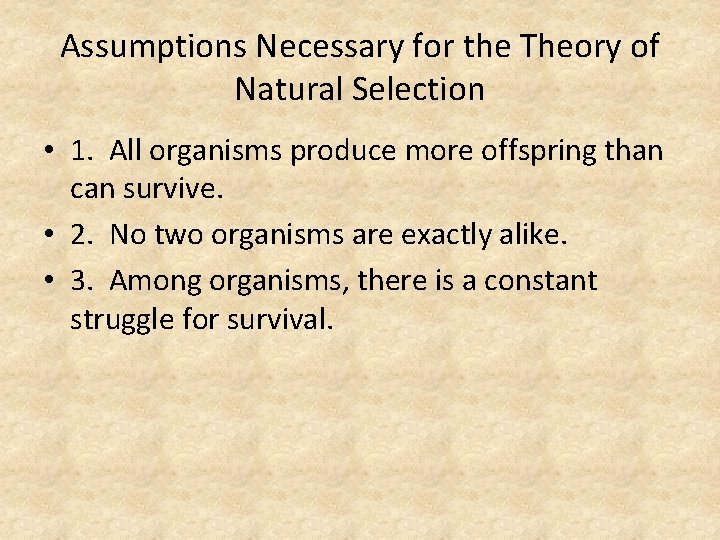 Assumptions Necessary for the Theory of Natural Selection

• 1. All organisms produce more offspring than can survive.
• 2. No two organisms are exactly alike.
• 3. Among organisms, there is a constant struggle for survival.